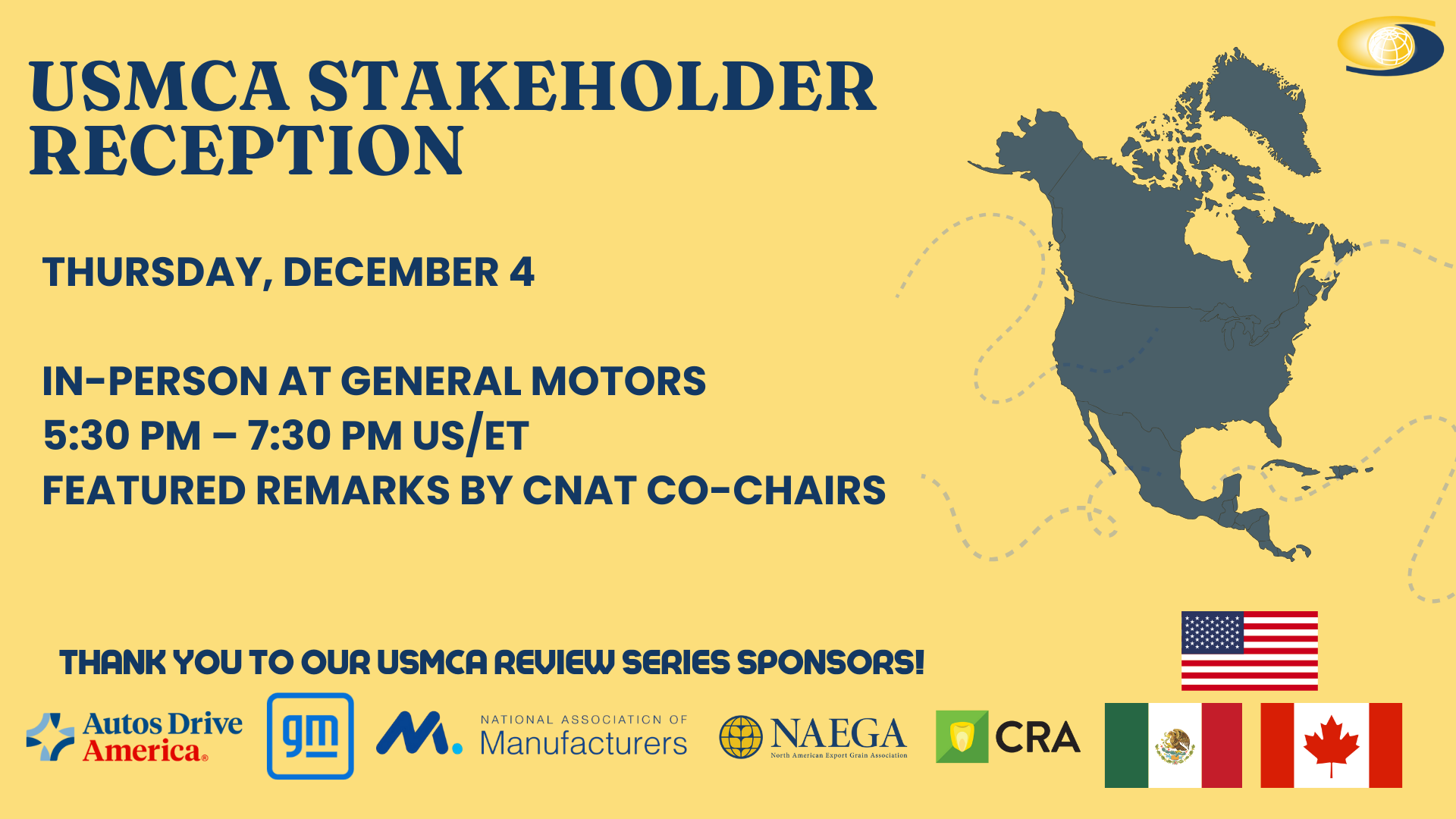 USMCA STAKEHOLDER RECEPTION

THURSDAY, DECEMBER 4

IN-PERSON AT GENERAL MOTORS
5:30 PM – 7:30 PM US/ET
FEATURED REMARKS BY CNAT CO-CHAIRS

THANK YOU TO OUR USMCA REVIEW SERIES SPONSORS!

Autos Drive America®

gm

NATIONAL ASSOCIATION OF Manufacturers

NAEGA North American Export Grain Association

CRA